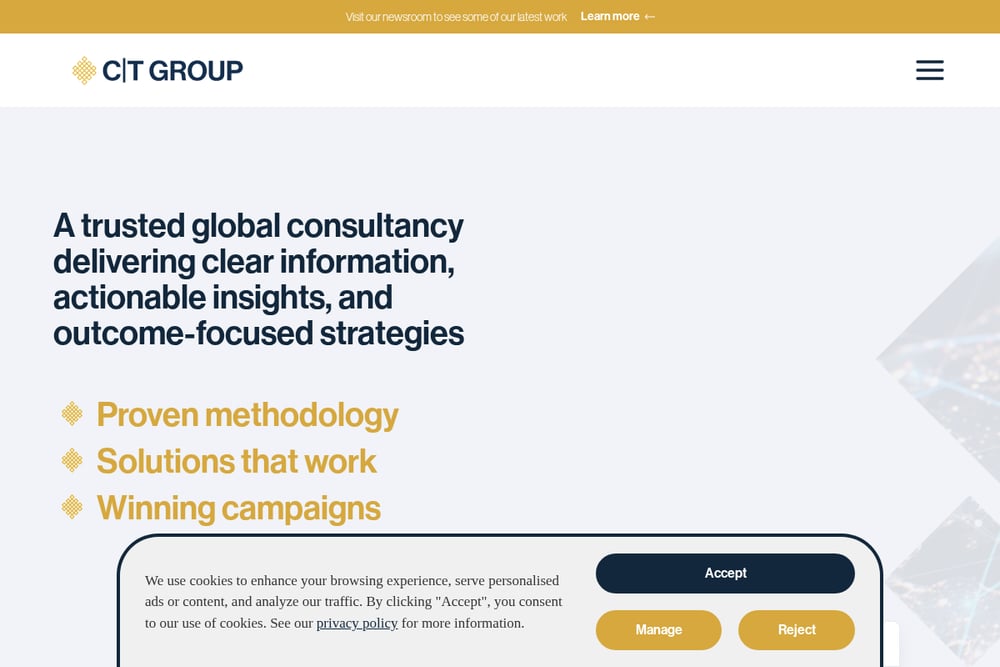 Visit our newsroom to see some of our latest work Learn more ←

C|T GROUP

A trusted global consultancy delivering clear information, actionable insights, and outcome-focused strategies

Proven methodology
Solutions that work
Winning campaigns

We use cookies to enhance your browsing experience, serve personalised ads or content, and analyze our traffic. By clicking "Accept", you consent to our use of cookies. See our privacy policy for more information.

Accept

Manage

Reject